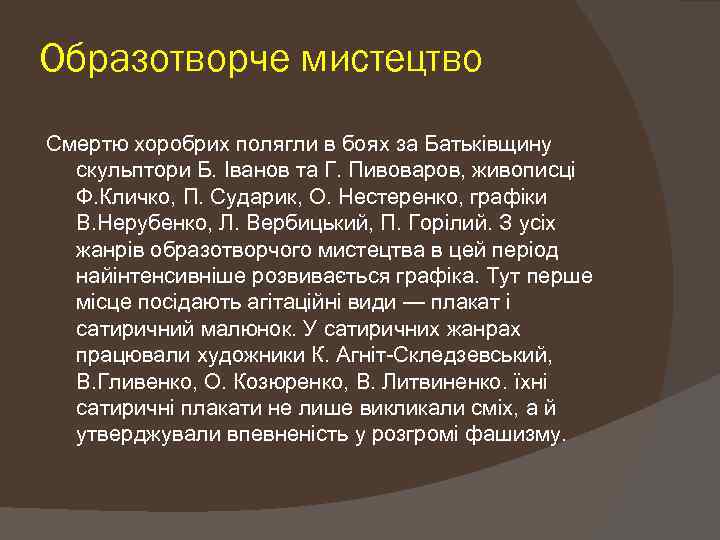 Образотворче мистецтво

Смертю хоробрих полягли в боях за Батьківщину скульптори Б. Іванов та Г. Пивоваров, живописці Ф.Кличко, П. Сударик, О. Нестеренко, графіки В.Нерубенко, Л. Вербицький, П. Горілий. З усіх жанрів образотворчого мистецтва в цей період найінтенсивніше розвивається графіка. Тут перше місце посідають агітаційні види — плакат і сатиричний малюнок. У сатиричних жанрах працювали художники К. Агніт-Скледзевський, В.Гливенко, О. Козюренко, В. Литвиненко. їхні сатиричні плакати не лише викликали сміх, а й утверджували впевненість у розгромі фашизму.